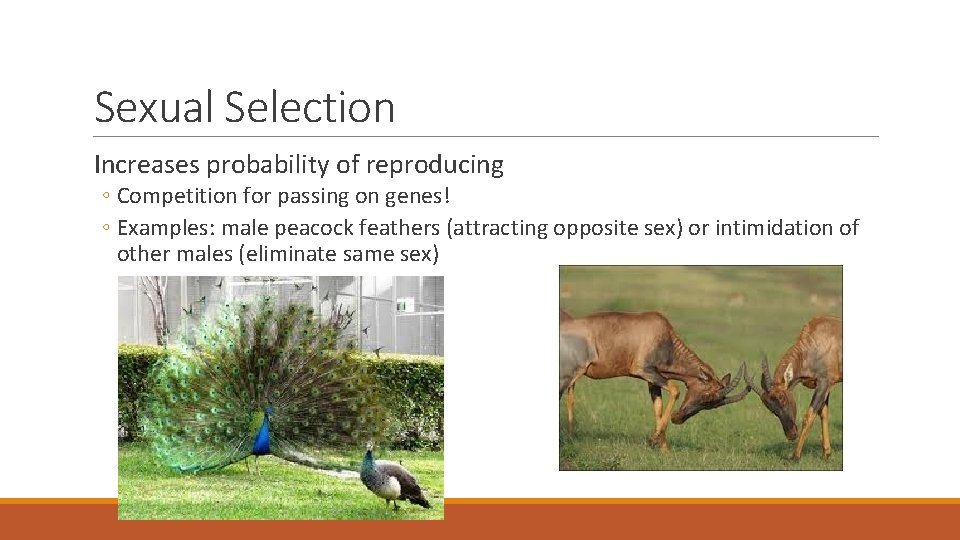 Sexual Selection

Increases probability of reproducing

◦ Competition for passing on genes!

◦ Examples: male peacock feathers (attracting opposite sex) or intimidation of other males (eliminate same sex)